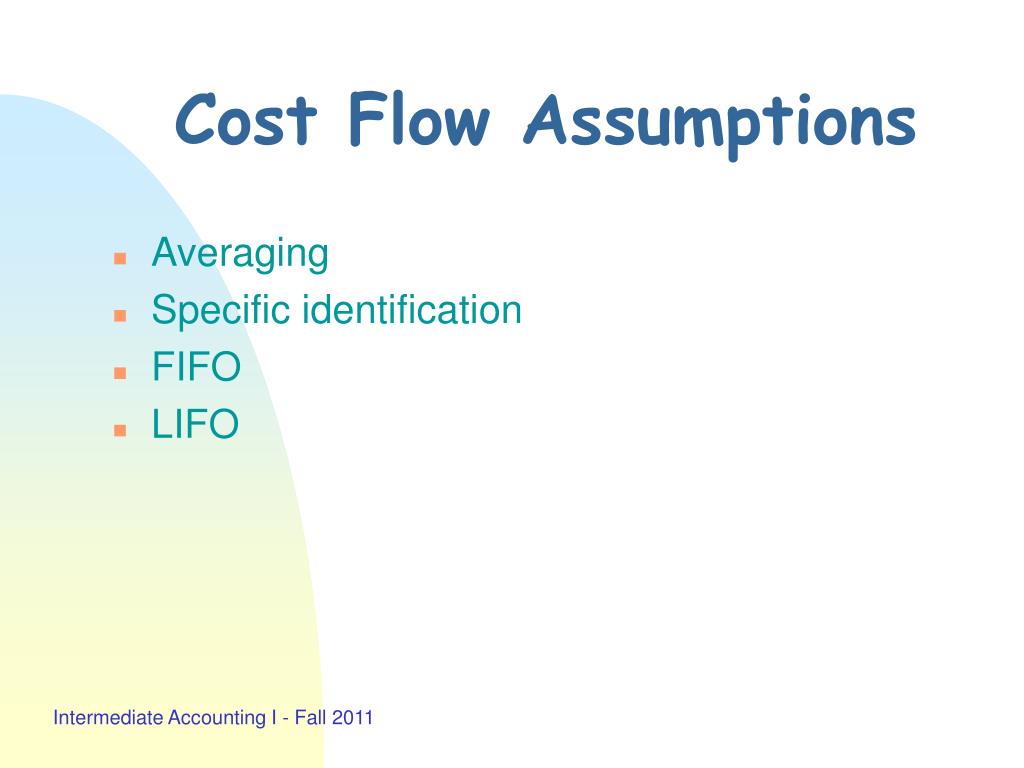 Cost Flow Assumptions

- Averaging
- Specific identification
- FIFO
- LIFO

Intermediate Accounting I - Fall 2011